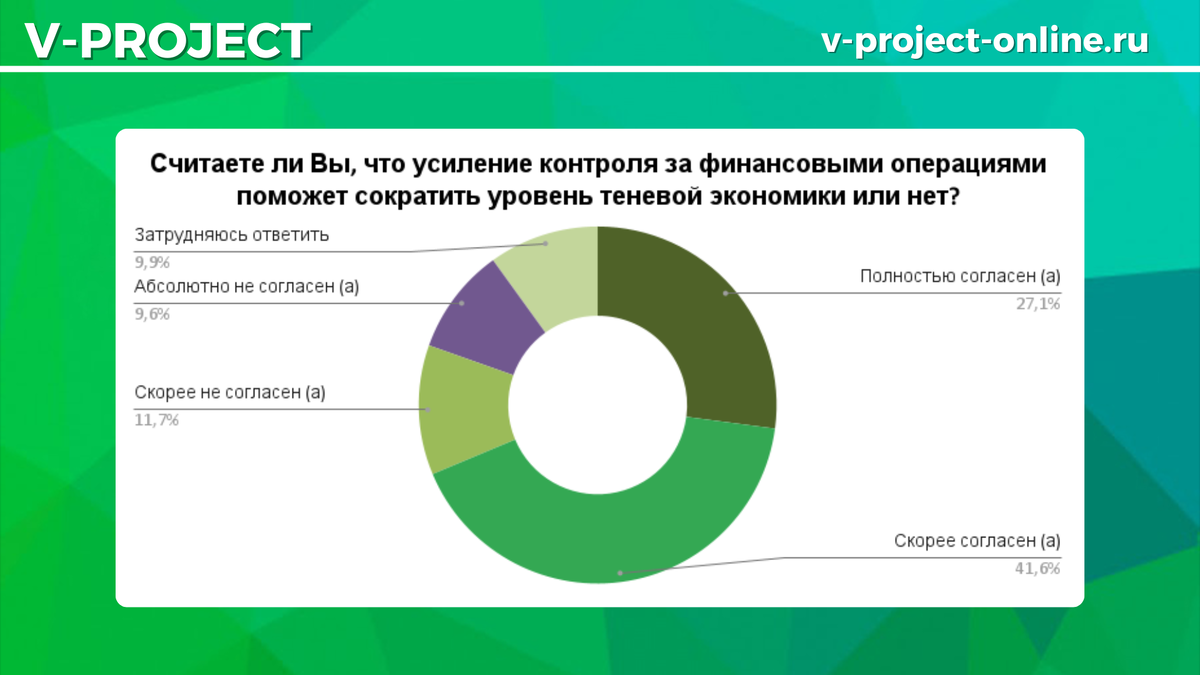 V-PROJECT

v-project-online.ru

Считаете ли Вы, что усиление контроля за финансовыми операциями поможет сократить уровень теневой экономики или нет?

Затрудняюсь ответить
9,9%

Абсолютно не согласен (а)
9,6%

Скорее не согласен (а)
11,7%

Полностью согласен (а)
27,1%

Скорее согласен (а)
41,6%